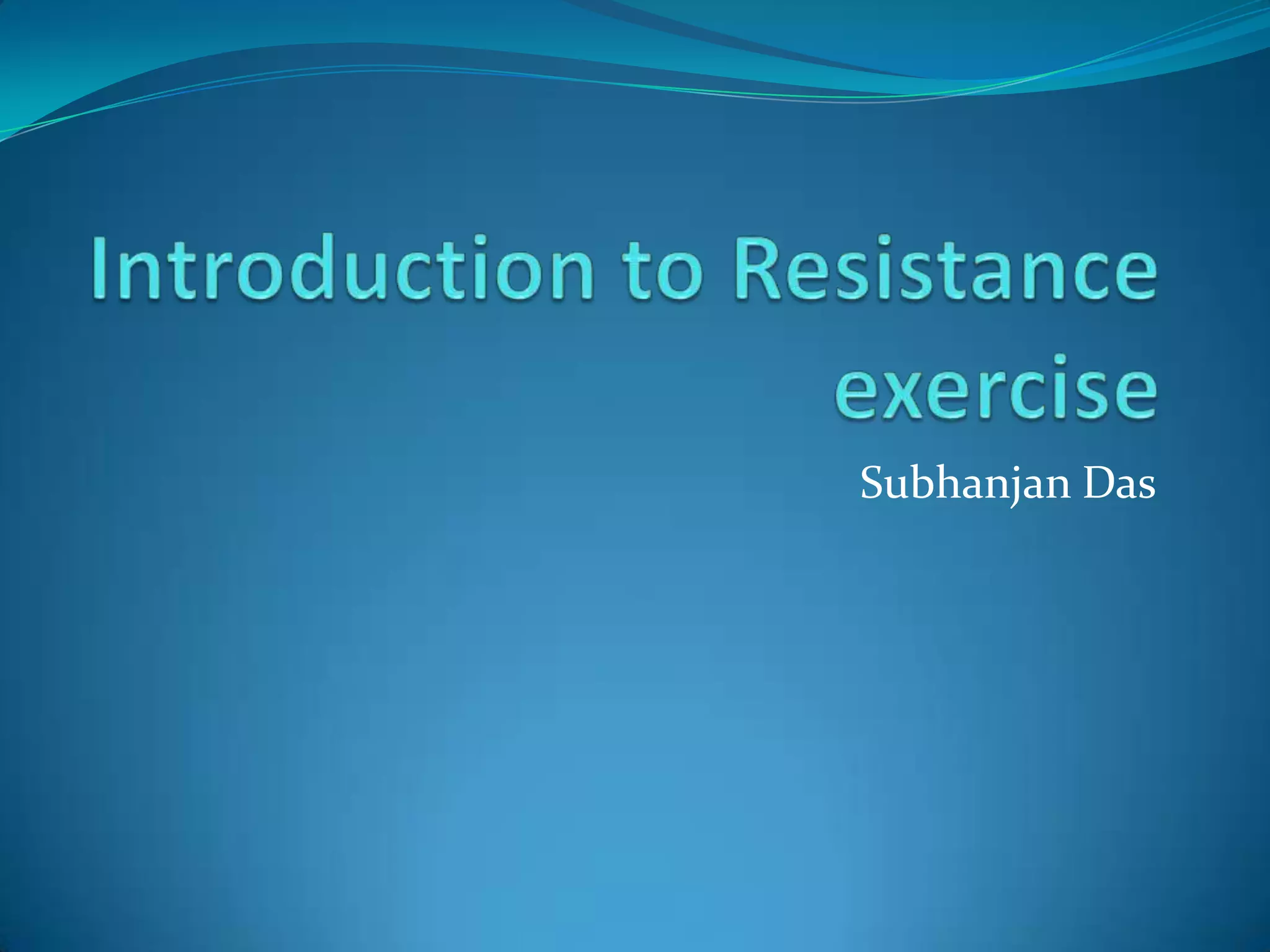 Introduction to Resistance exercise

Subhanjan Das